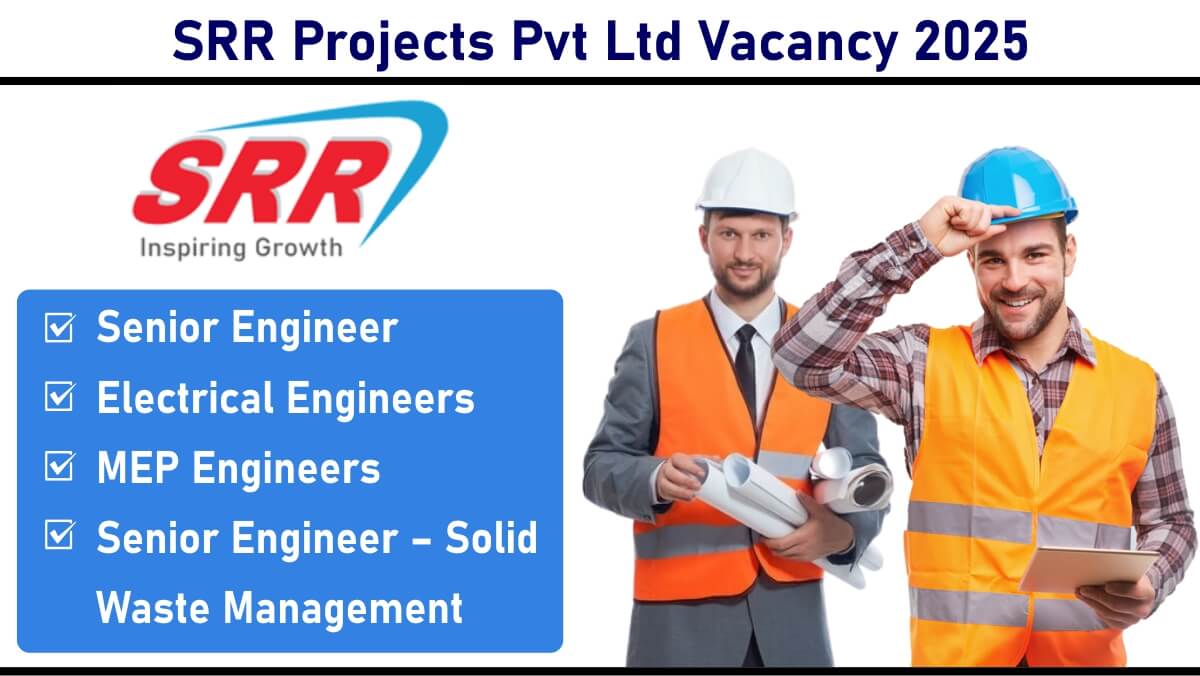 SRR Projects Pvt Ltd Vacancy 2025

SRR
Inspiring Growth

☑ Senior Engineer
☑ Electrical Engineers
☑ MEP Engineers
☑ Senior Engineer – Solid Waste Management